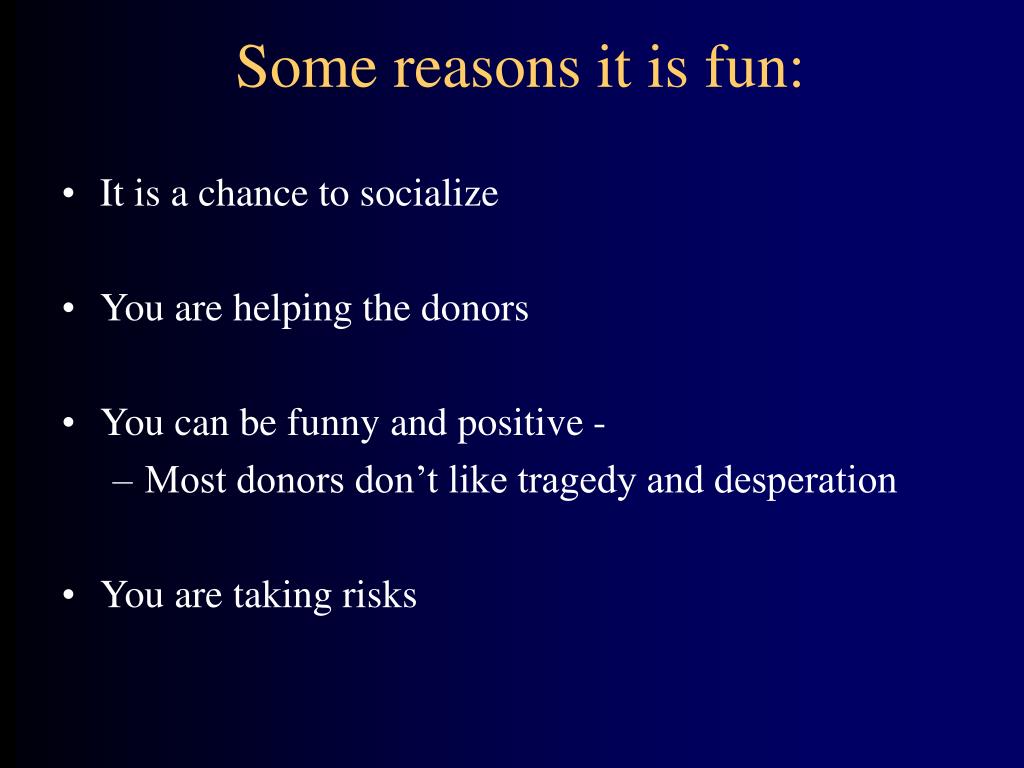 Some reasons it is fun:

• It is a chance to socialize

• You are helping the donors

• You can be funny and positive -
– Most donors don’t like tragedy and desperation

• You are taking risks